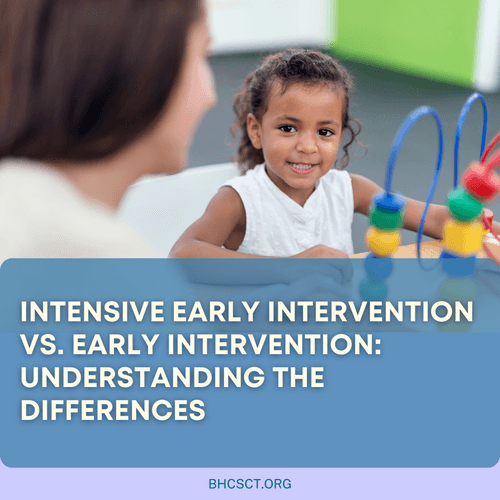 INTENSIVE EARLY INTERVENTION VS. EARLY INTERVENTION: UNDERSTANDING THE DIFFERENCES

BHCSCT.ORG